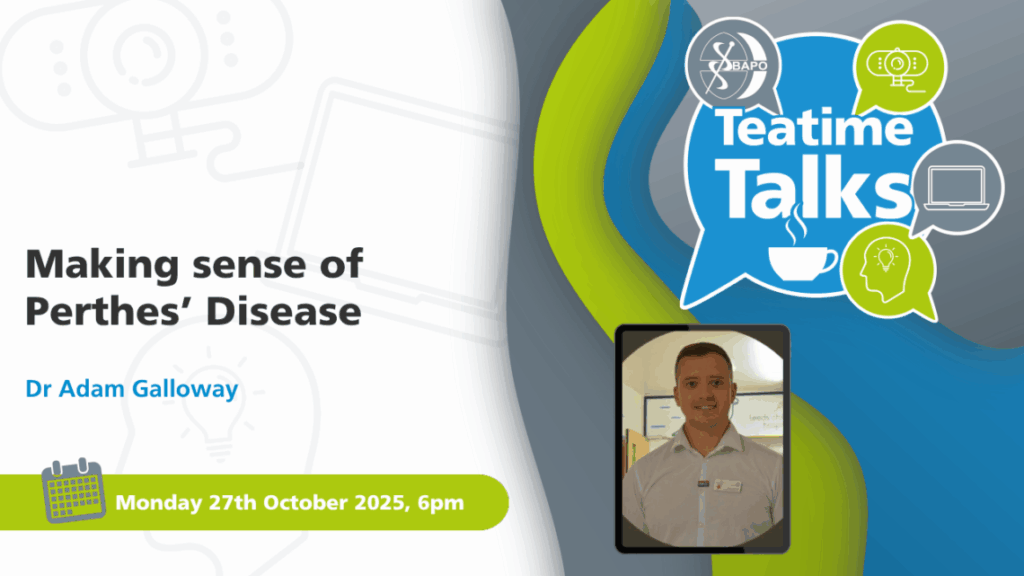 BAPO

Teatime Talks

Making sense of Perthes' Disease

Dr Adam Galloway

Monday 27th October 2025, 6pm